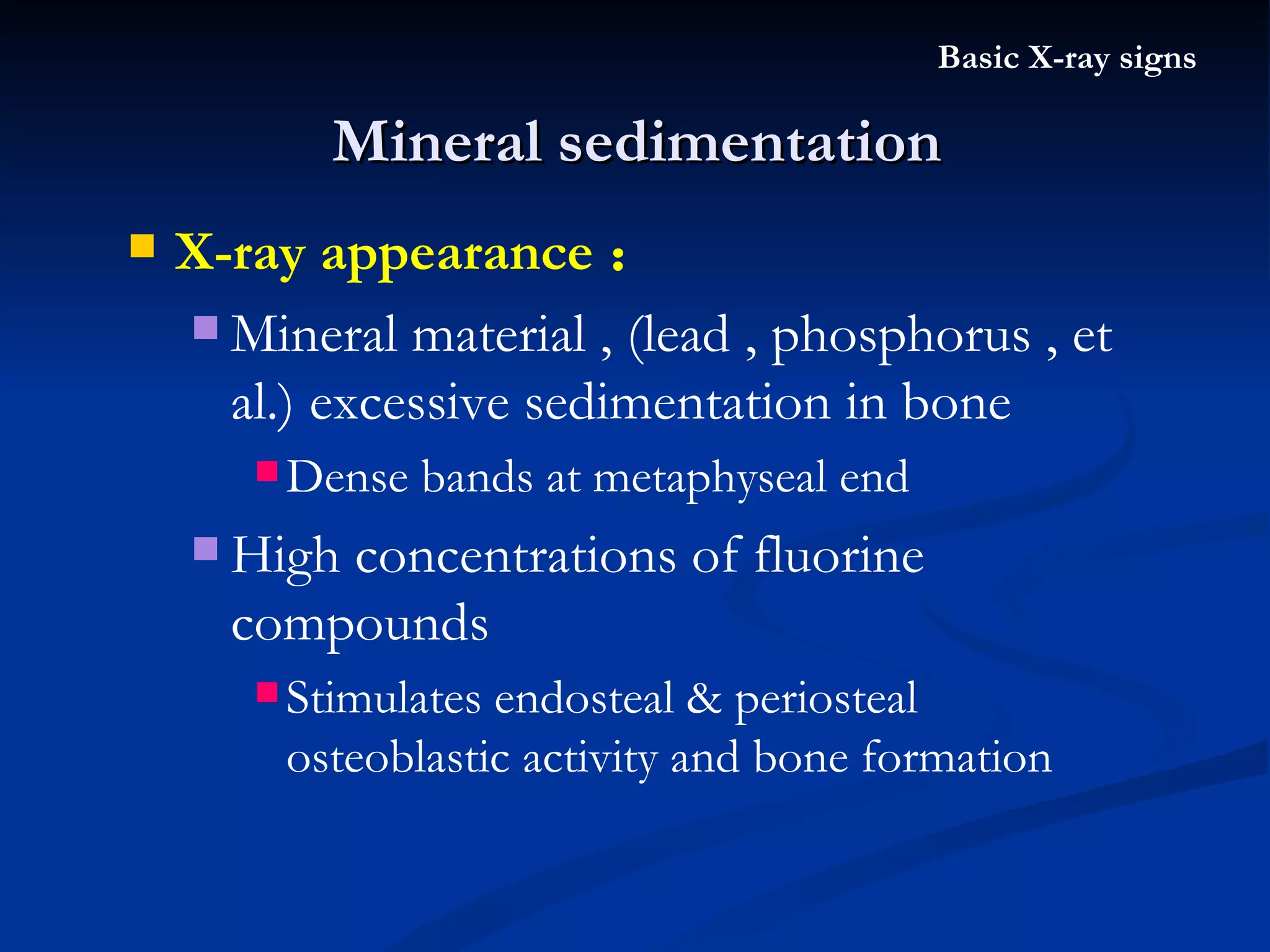 Basic X-ray signs

Mineral sedimentation

X-ray appearance :

Mineral material , (lead , phosphorus , et al.) excessive sedimentation in bone

Dense bands at metaphyseal end

High concentrations of fluorine compounds

Stimulates endosteal & periosteal osteoblastic activity and bone formation